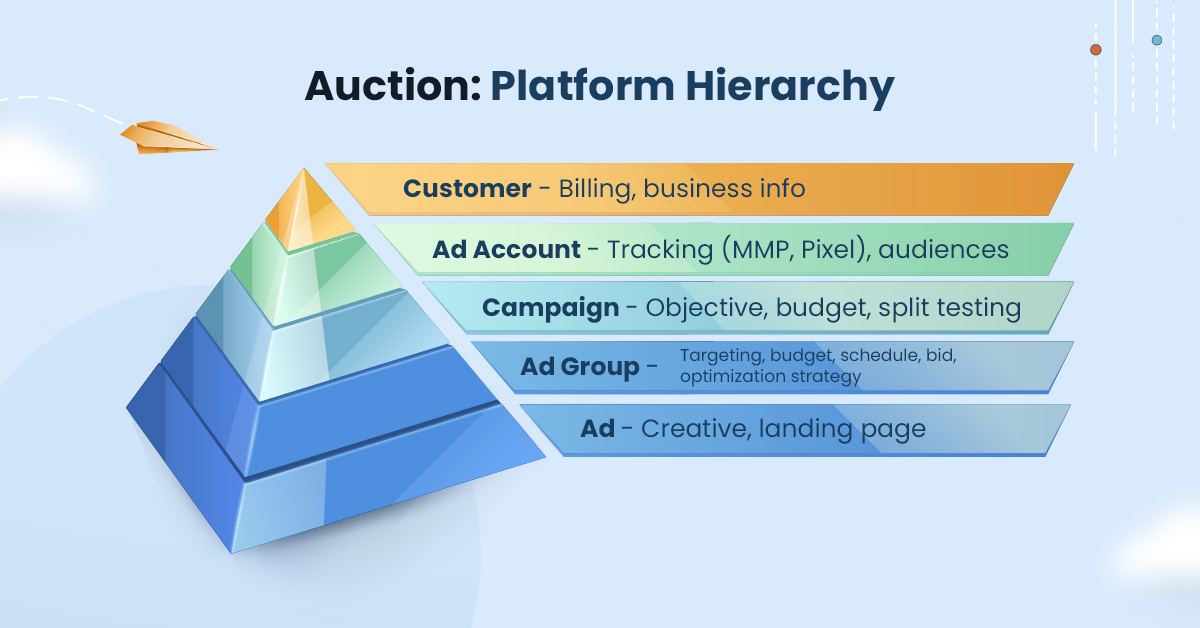 Auction: Platform Hierarchy

Customer - Billing, business info

Ad Account - Tracking (MMP, Pixel), audiences

Campaign - Objective, budget, split testing

Ad Group - Targeting, budget, schedule, bid, optimization strategy

Ad - Creative, landing page